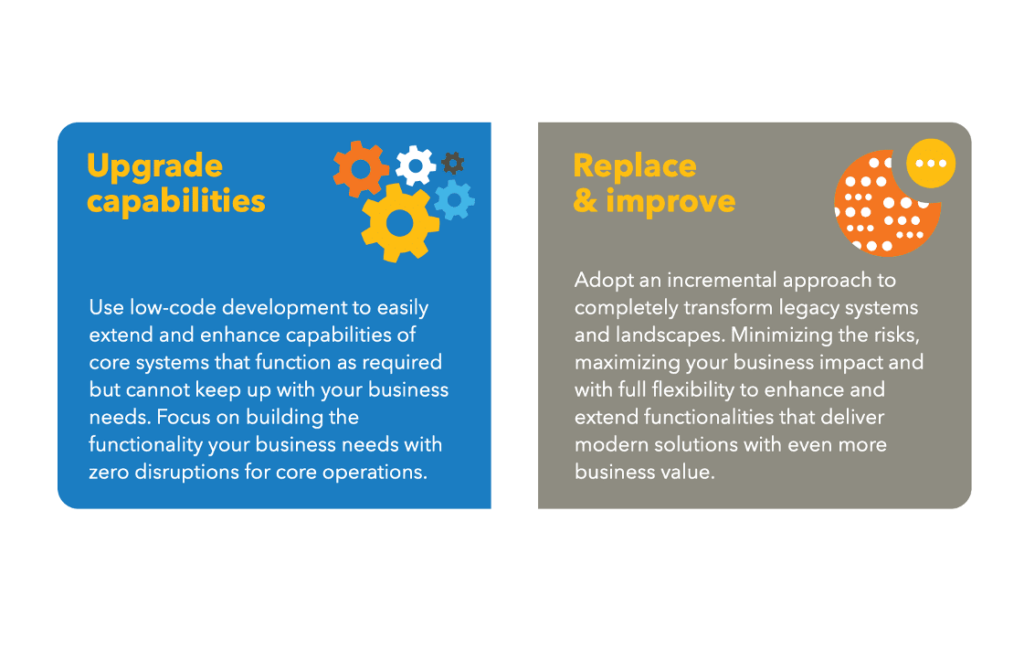 Upgrade capabilities

Use low-code development to easily extend and enhance capabilities of core systems that function as required but cannot keep up with your business needs. Focus on building the functionality your business needs with zero disruptions for core operations.

Replace & improve

Adopt an incremental approach to completely transform legacy systems and landscapes. Minimizing the risks, maximizing your business impact and with full flexibility to enhance and extend functionalities that deliver modern solutions with even more business value.